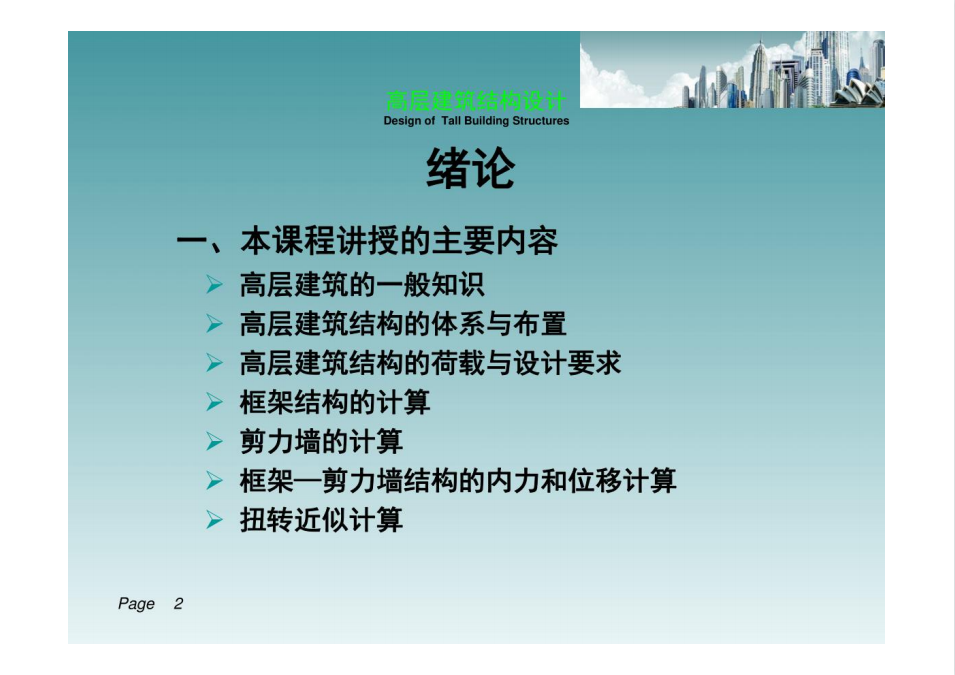 高层建筑结构设计
Design of Tall Building Structures

绪论

一、本课程讲授的主要内容
➢ 高层建筑的一般知识
➢ 高层建筑结构的体系与布置
➢ 高层建筑结构的荷载与设计要求
➢ 框架结构的计算
➢ 剪力墙的计算
➢ 框架—剪力墙结构的内力和位移计算
➢ 扭转近似计算

Page 2